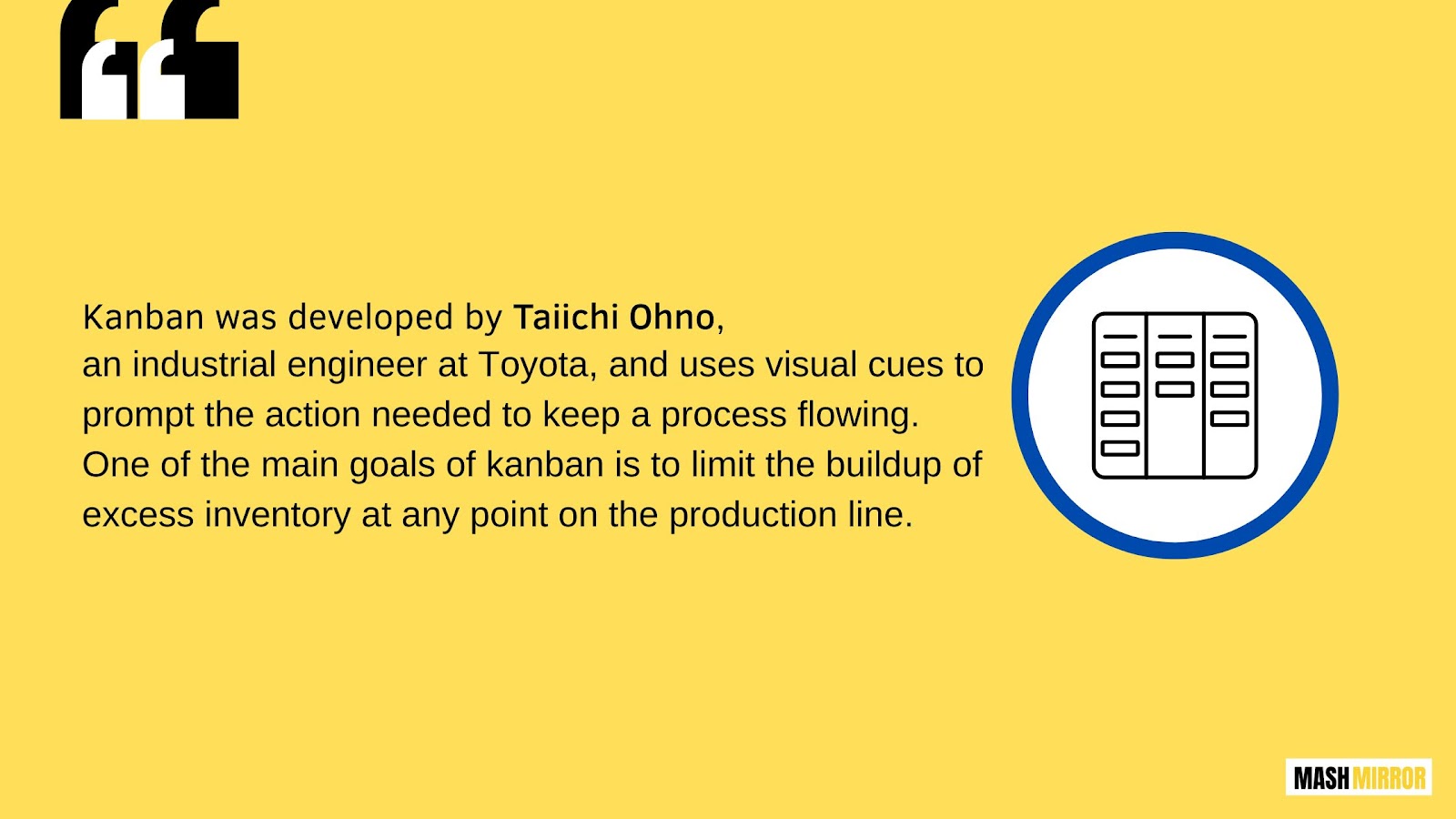 Kanban was developed by Taiichi Ohno, an industrial engineer at Toyota, and uses visual cues to prompt the action needed to keep a process flowing. One of the main goals of kanban is to limit the buildup of excess inventory at any point on the production line.

MASH MIRROR